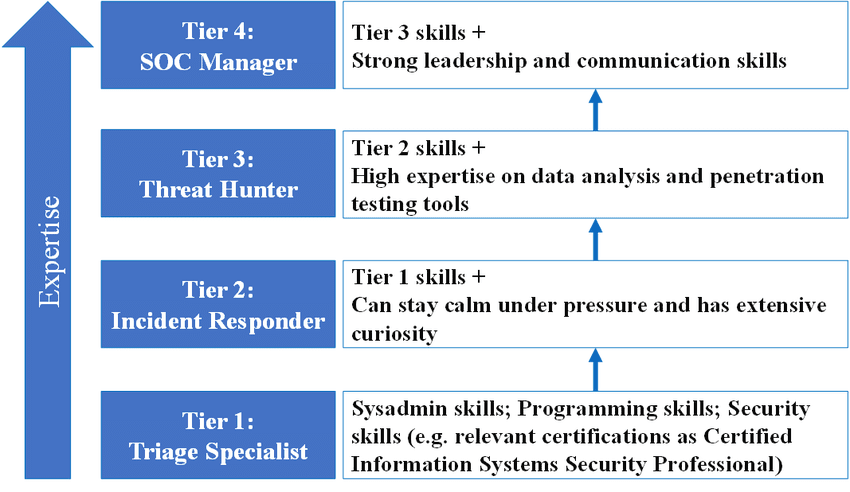 Expertise

Tier 4:
SOC Manager

Tier 3 skills +
Strong leadership and communication skills

Tier 3:
Threat Hunter

Tier 2 skills +
High expertise on data analysis and penetration testing tools

Tier 2:
Incident Responder

Tier 1 skills +
Can stay calm under pressure and has extensive curiosity

Tier 1:
Triage Specialist

Sysadmin skills; Programming skills; Security skills (e.g. relevant certifications as Certified Information Systems Security Professional)